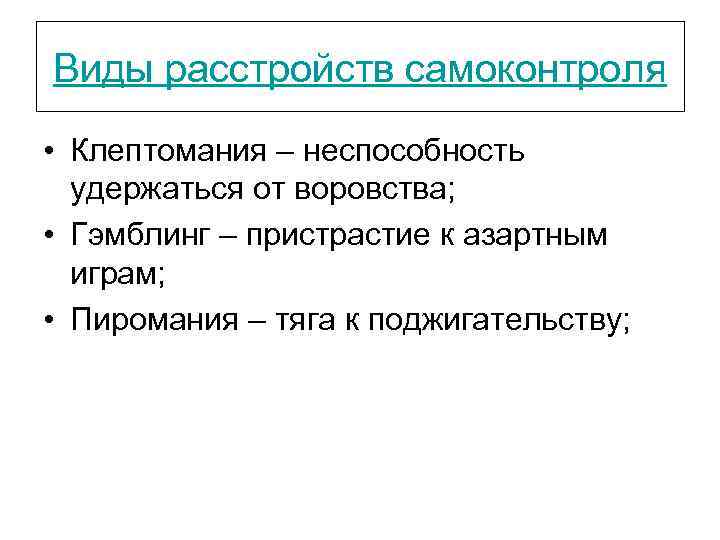 Виды расстройств самоконтроля

• Клептомания – неспособность удержаться от воровства;
• Гэмблинг – пристрастие к азартным играм;
• Пиромания – тяга к поджигательству;